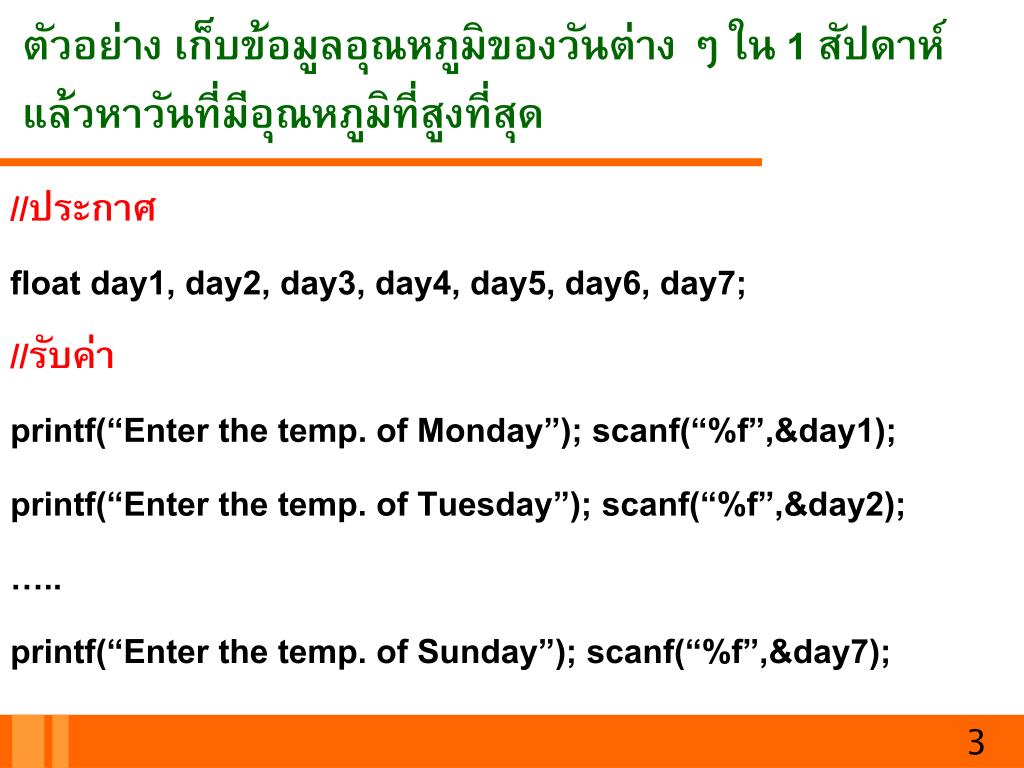 ตัวอย่าง เก็บข้อมูลอุณหภูมิของวันต่าง ๆ ใน 1 สัปดาห์ แล้วหาวันที่มีอุณหภูมิที่สูงที่สุด

//ประกาศ

float day1, day2, day3, day4, day5, day6, day7;

//รับค่า

printf(“Enter the temp. of Monday”); scanf(“%f”,&day1);

printf(“Enter the temp. of Tuesday”); scanf(“%f”,&day2);

…..

printf(“Enter the temp. of Sunday”); scanf(“%f”,&day7);

3